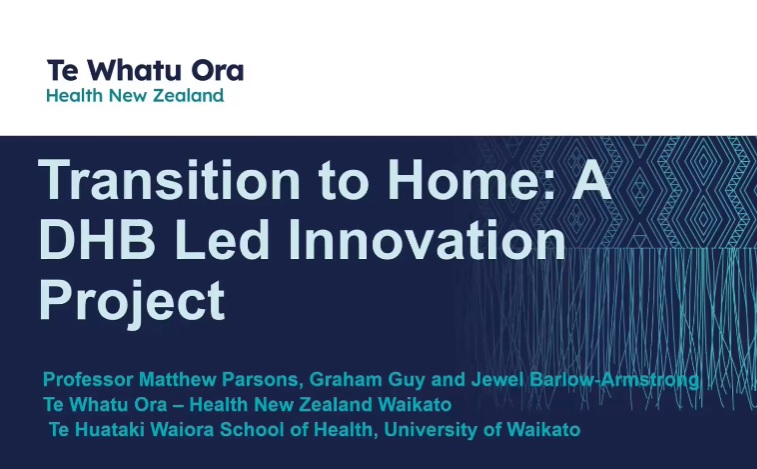 Te Whatu Ora
Health New Zealand

Transition to Home: A DHB Led Innovation Project

Professor Matthew Parsons, Graham Guy and Jewel Barlow-Armstrong
Te Whatu Ora – Health New Zealand Waikato
Te Huataki Waiora School of Health, University of Waikato